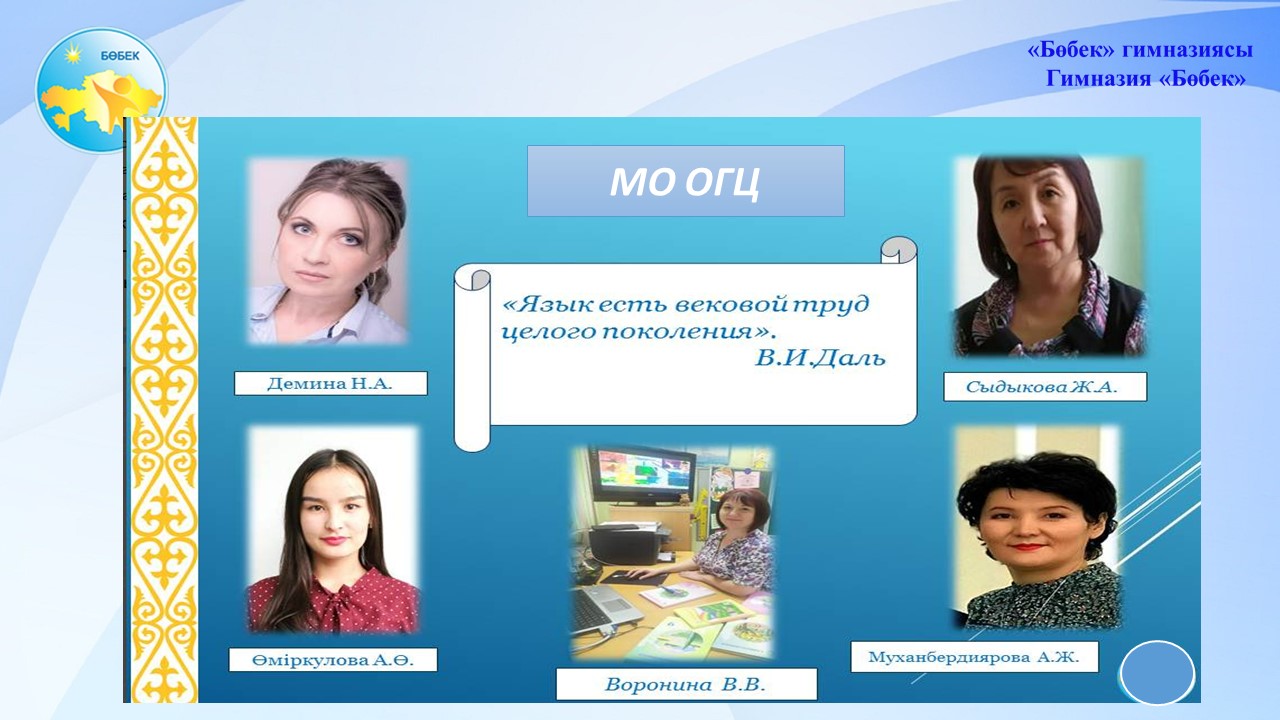 БӨБЕК

«Бөбек» гимназиясы
Гимназия «Бөбек»

МО ОГЦ

«Язык есть вековой труд целого поколения».
В.И.Даль

Демина Н.А.

Сыдыкова Ж.А.

Өміркулова А.Ө.

Воронина В.В.

Муханбердиярова А.Ж.